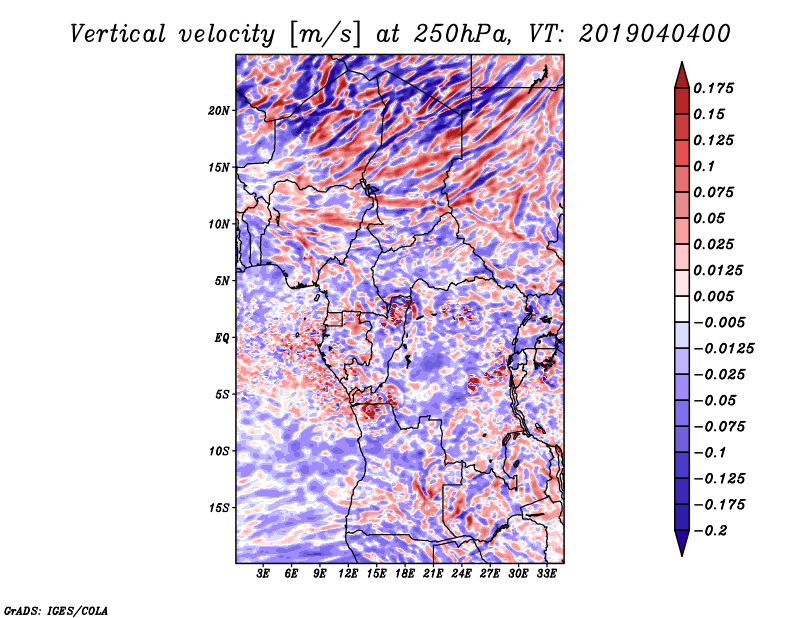 Vertical velocity [m/s] at 250hPa, VT: 2019040400

20N
15N
10N
5N
EQ
5S
10S
15S

3E 6E 9E 12E 15E 18E 21E 24E 27E 30E 33E

0.175
0.15
0.125
0.1
0.075
0.05
0.025
0.0125
0.005
−0.005
−0.0125
−0.025
−0.05
−0.075
−0.1
−0.125
−0.175
−0.2

GrADS: IGES/COLA